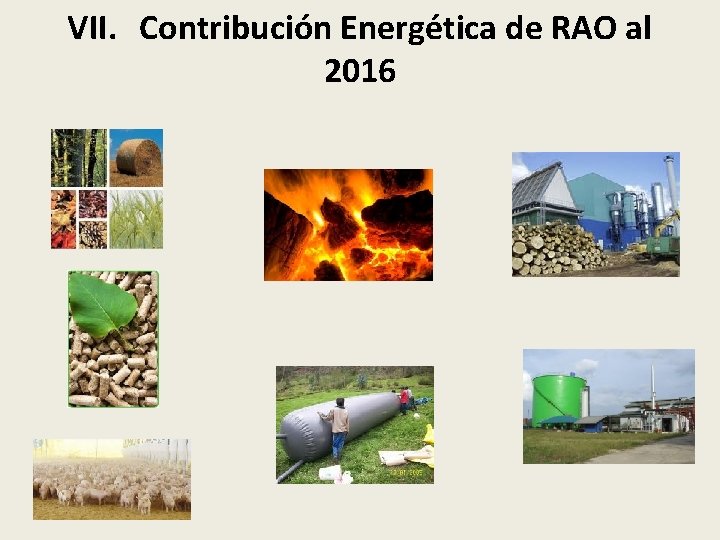 VII. Contribución Energética de RAO al 2016